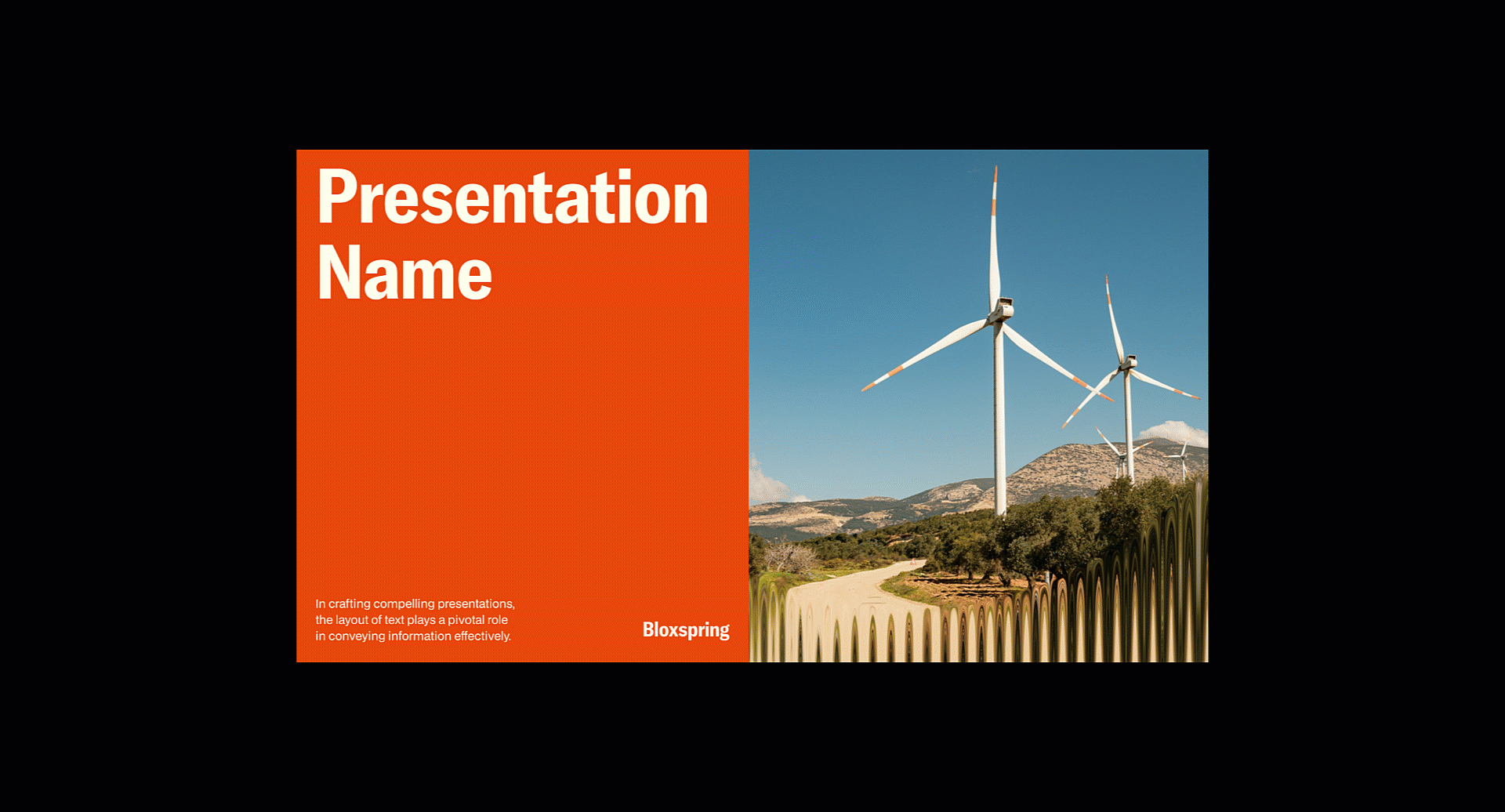 Presentation Name

In crafting compelling presentations, the layout of text plays a pivotal role in conveying information effectively.

Bloxspring